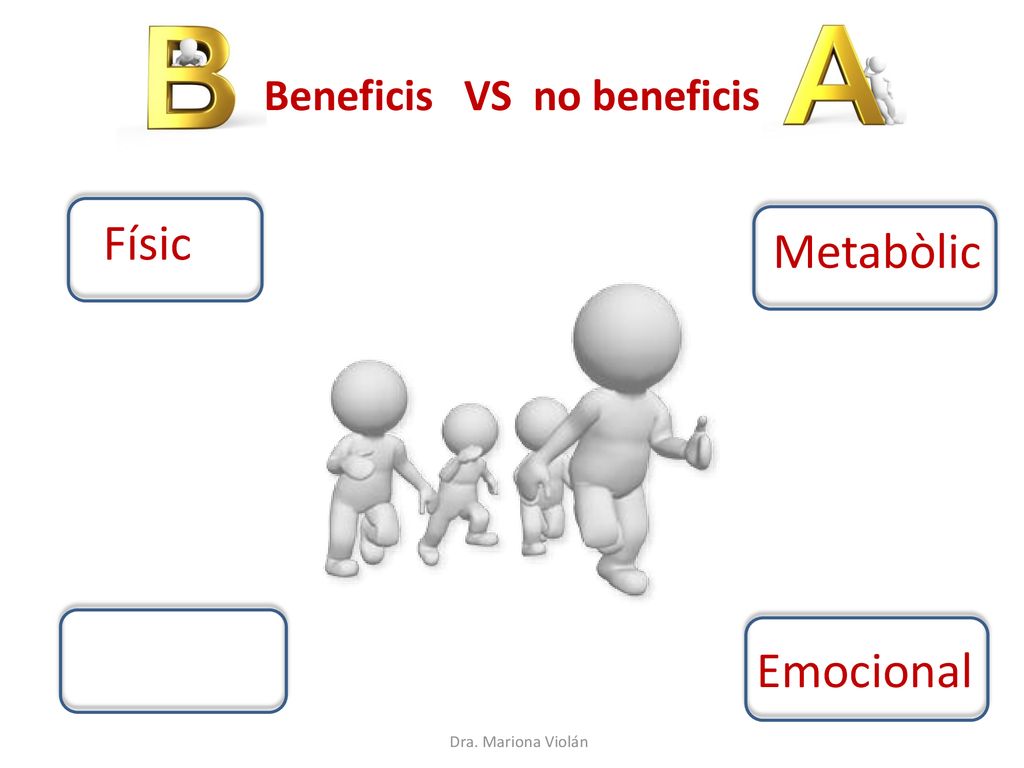 B Beneficis VS no beneficis A

Físic

Metabòlic

Emocional

Dra. Mariona Violán